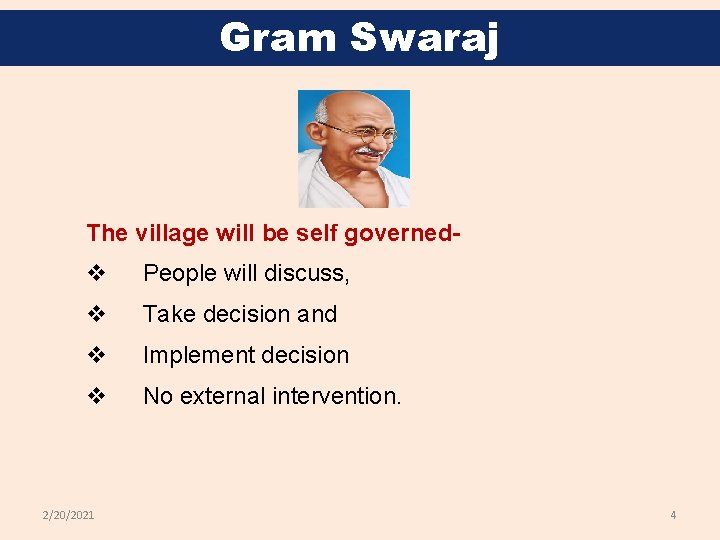 Gram Swaraj

The village will be self governed-

❖ People will discuss,

❖ Take decision and

❖ Implement decision

❖ No external intervention.

2/20/2021

4